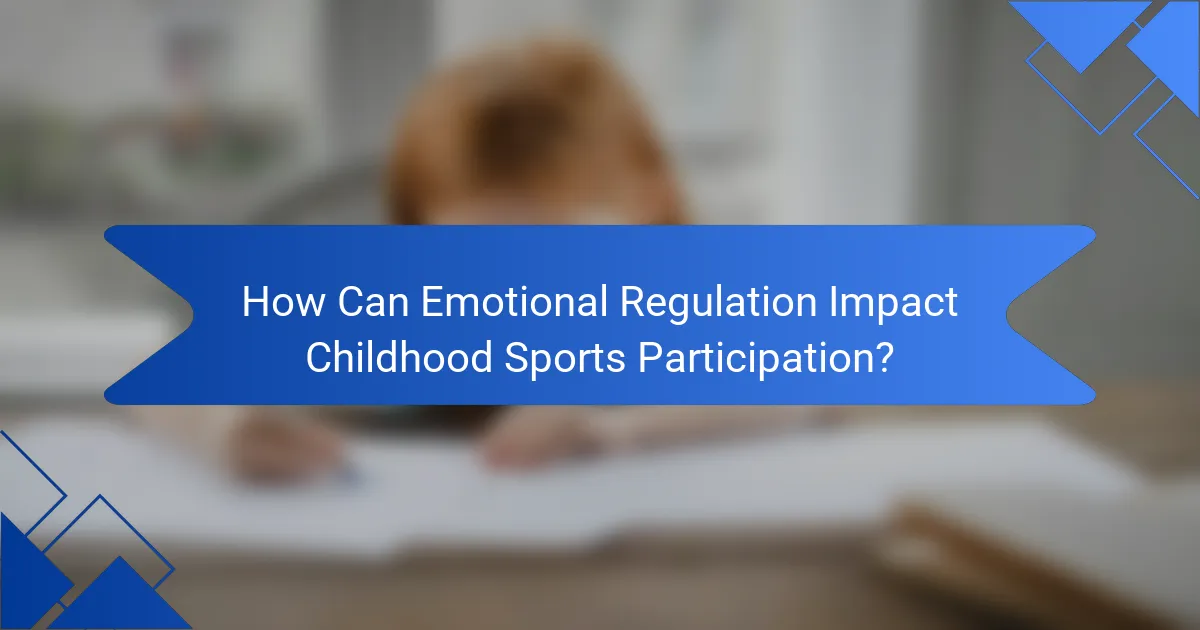 How Can Emotional Regulation Impact Childhood Sports Participation?